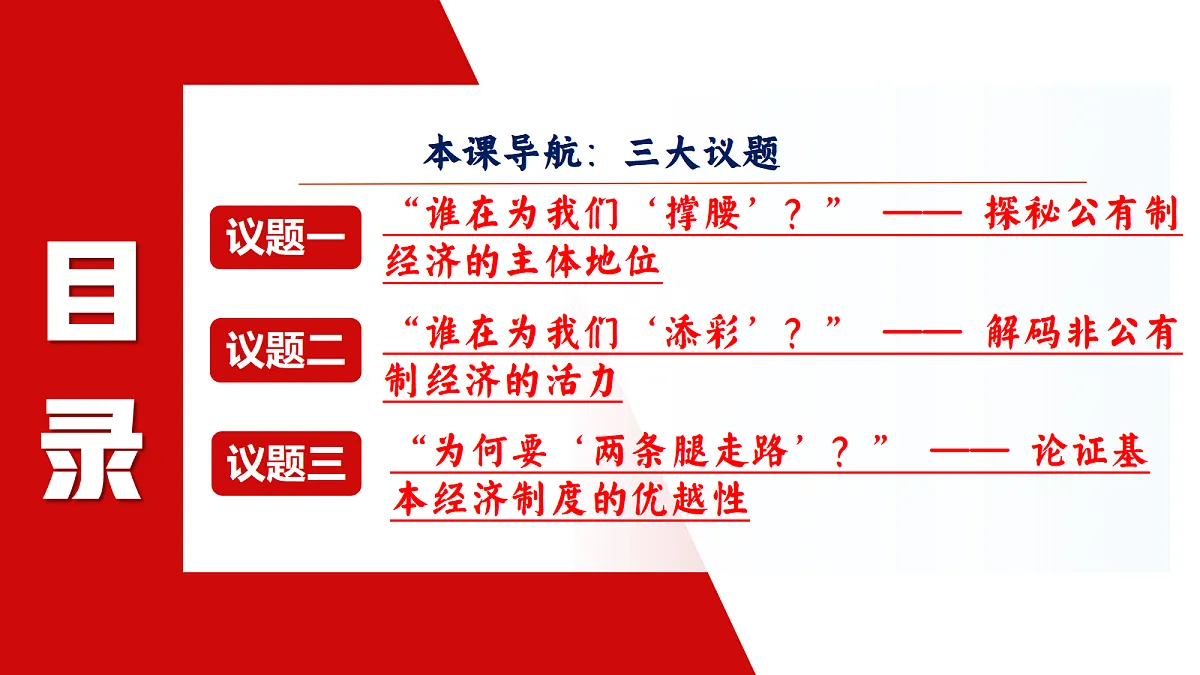 目录

本课导航：三大议题

议题一
“谁在为我们‘撑腰’？” —— 探秘公有制经济的主体地位

议题二
“谁在为我们‘添彩’？” —— 解码非公有制经济的活力

议题三
“为何要‘两条腿走路’？” —— 论证基本经济制度的优越性